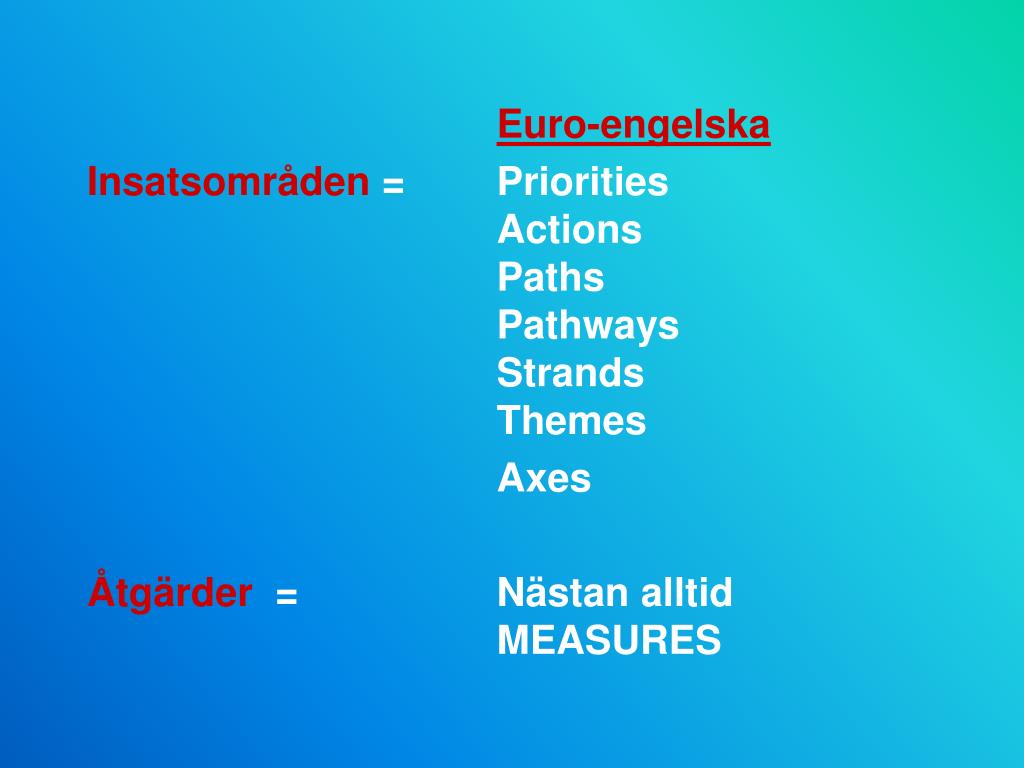 Euro-engelska

Insatsområden = Priorities
Actions
Paths
Pathways
Strands
Themes
Axes

Åtgärder = Nästan alltid
MEASURES